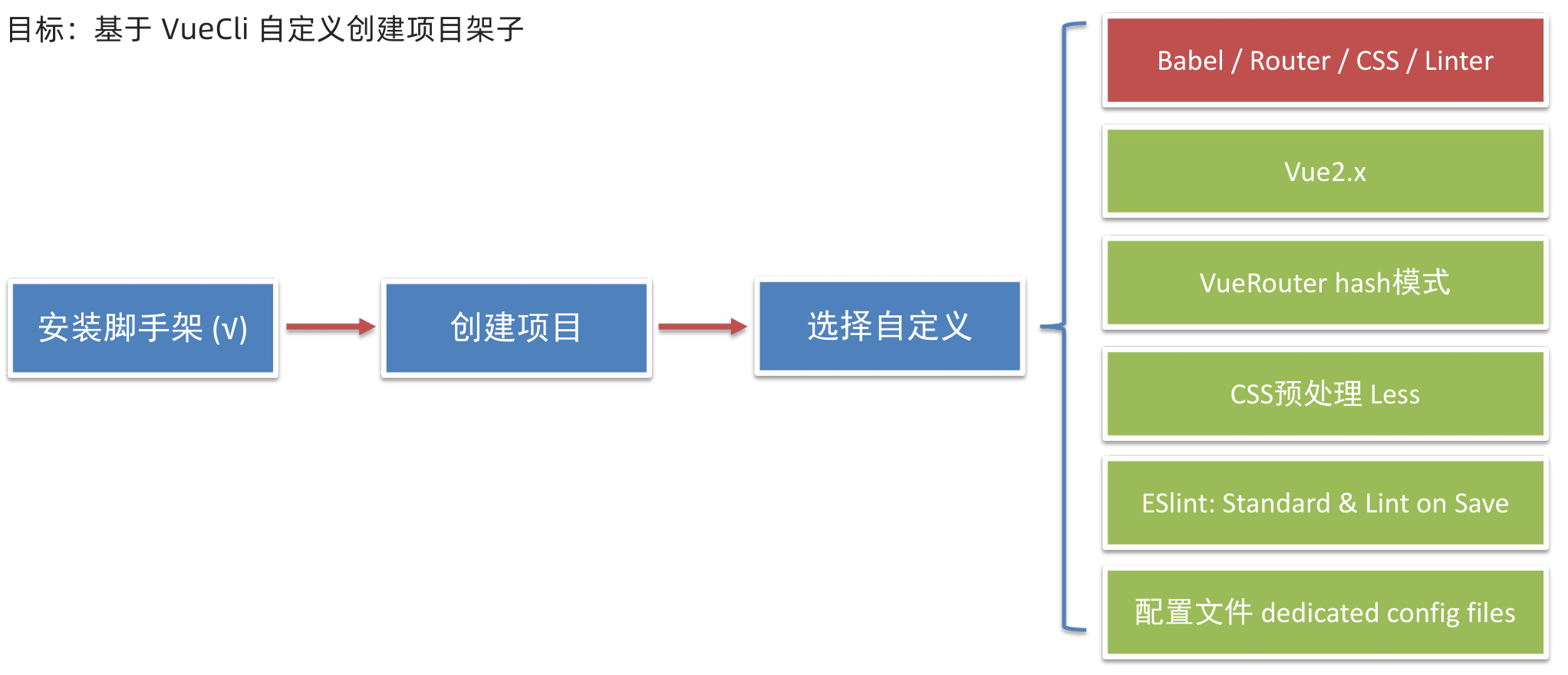 目标：基于 VueCli 自定义创建项目架子

安装脚手架 (√)

创建项目

选择自定义

Babel / Router / CSS / Linter

Vue2.x

VueRouter hash模式

CSS预处理 Less

ESlint: Standard & Lint on Save

配置文件 dedicated config files